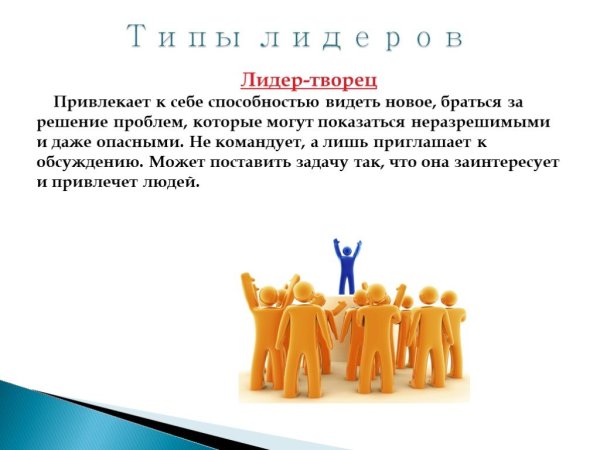 Типы лидеров

Лидер-творец

Привлекает к себе способностью видеть новое, браться за решение проблем, которые могут показаться неразрешимыми и даже опасными. Не командует, а лишь приглашает к обсуждению. Может поставить задачу так, что она заинтересует и привлечет людей.